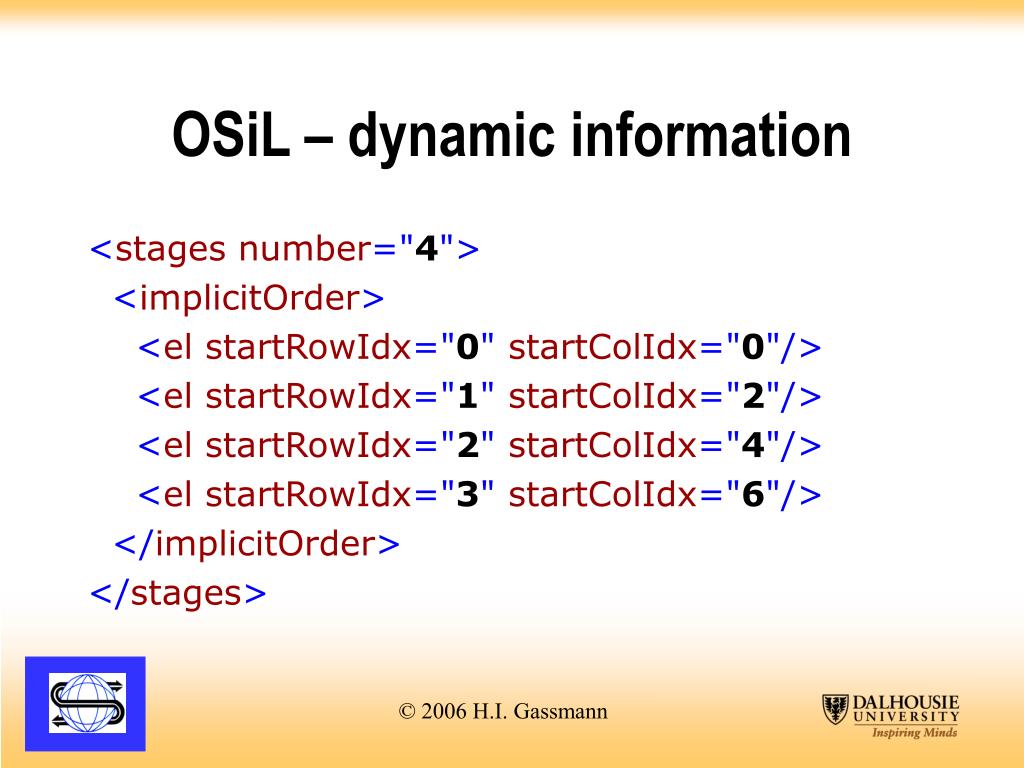 OSiL – dynamic information

<stages number="4">
<implicitOrder>
<el startRowIdx="0" startColIdx="0"/>
<el startRowIdx="1" startColIdx="2"/>
<el startRowIdx="2" startColIdx="4"/>
<el startRowIdx="3" startColIdx="6"/>
</implicitOrder>
</stages>

© 2006 H.I. Gassmann

DALHOUSIE UNIVERSITY
Inspiring Minds